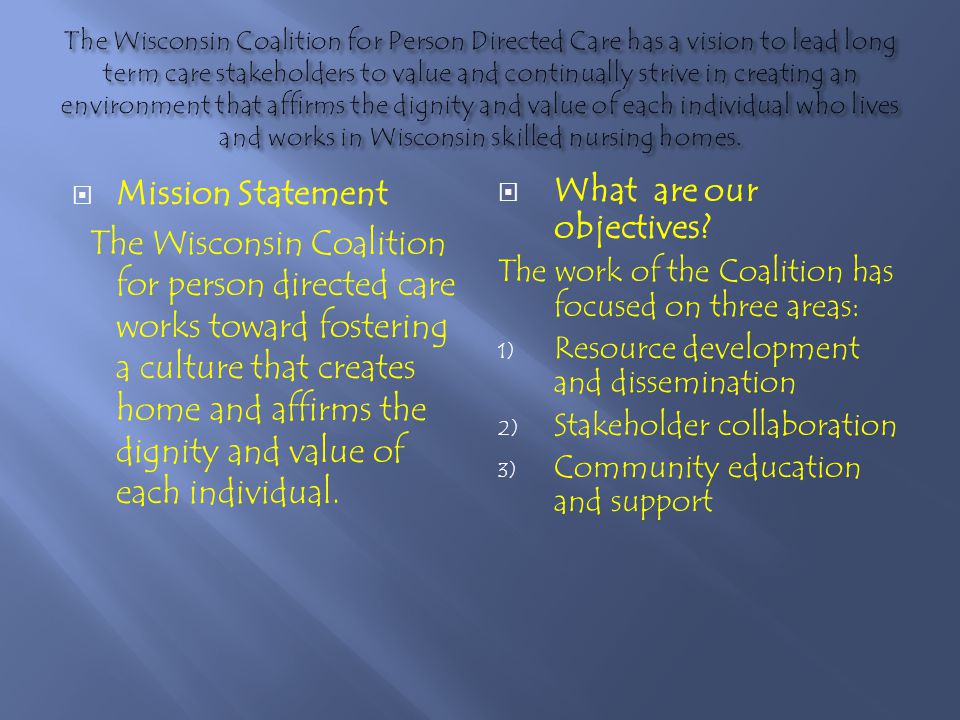 The Wisconsin Coalition for Person Directed Care has a vision to lead long term care stakeholders to value and continually strive in creating an environment that affirms the dignity and value of each individual who lives and works in Wisconsin skilled nursing homes.

Mission Statement

The Wisconsin Coalition for person directed care works toward fostering a culture that creates home and affirms the dignity and value of each individual.

What are our objectives?

The work of the Coalition has focused on three areas:

1) Resource development and dissemination
2) Stakeholder collaboration
3) Community education and support